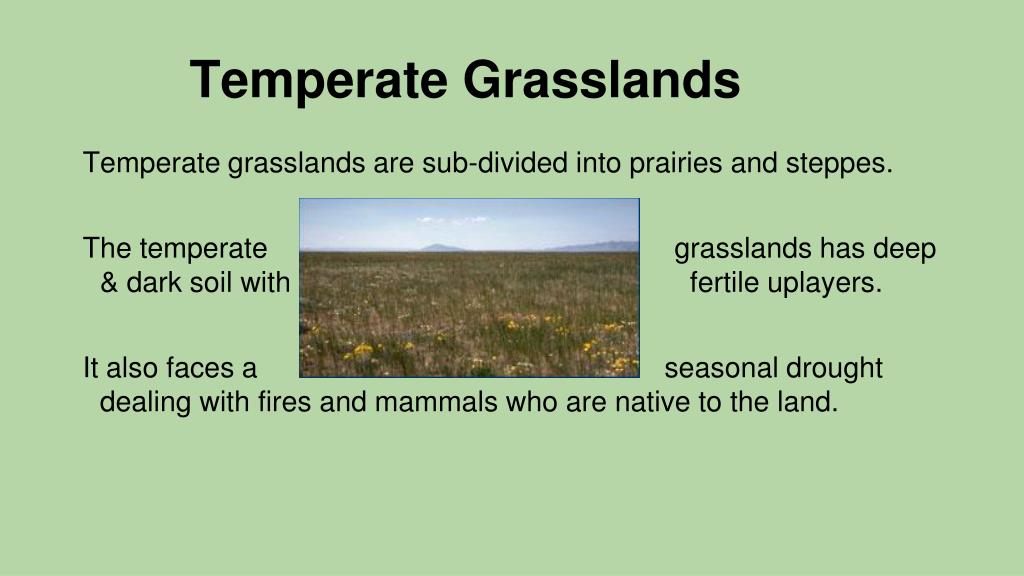 Temperate Grasslands

Temperate grasslands are sub-divided into prairies and steppes.

The temperate grasslands has deep & dark soil with fertile uplayers.

It also faces a seasonal drought dealing with fires and mammals who are native to the land.